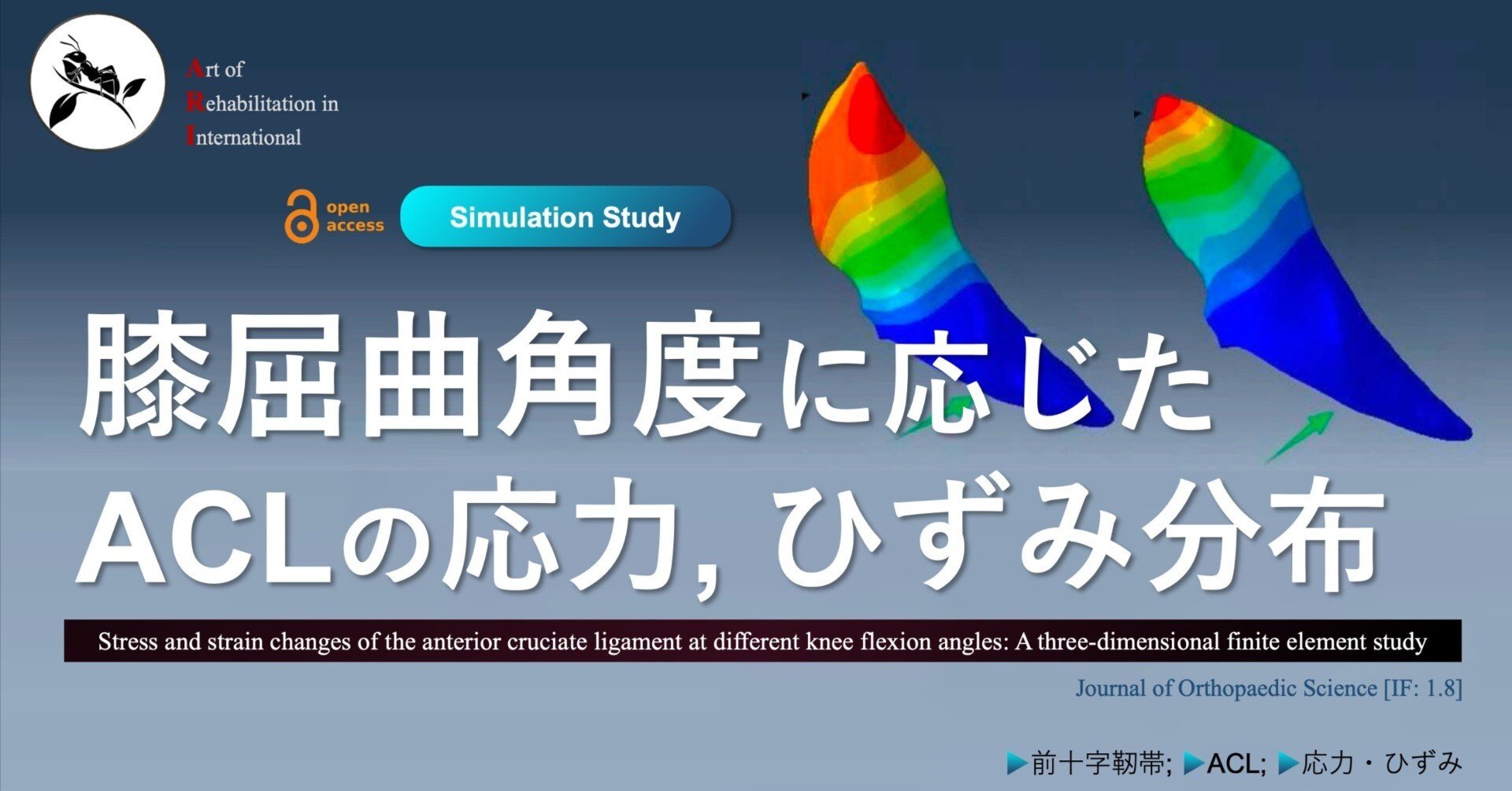 Art of
Rehabilitation in
International

open access

Simulation Study

膝屈曲角度に応じた
ACLの応力, ひずみ分布

Stress and strain changes of the anterior cruciate ligament at different knee flexion angles: A three-dimensional finite element study

Journal of Orthopaedic Science [IF: 1.8]

▶前十字靭帯; ▶ACL; ▶応力・ひずみ